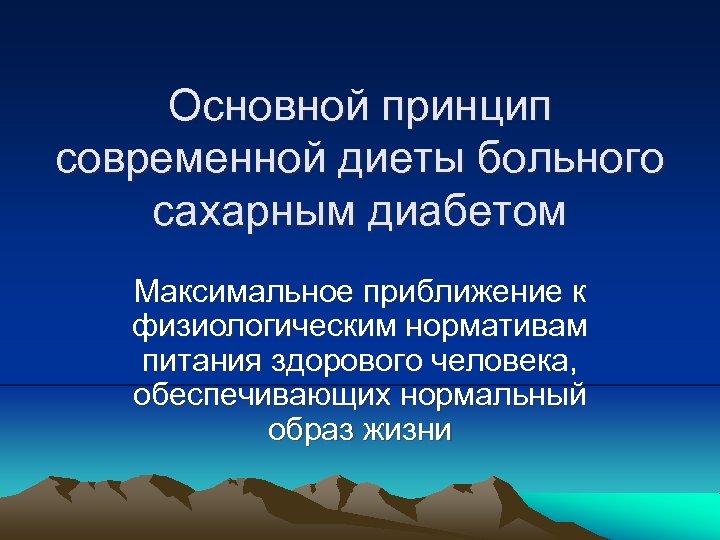 Основной принцип современной диеты больного сахарным диабетом

Максимальное приближение к физиологическим нормативам питания здорового человека, обеспечивающих нормальный образ жизни